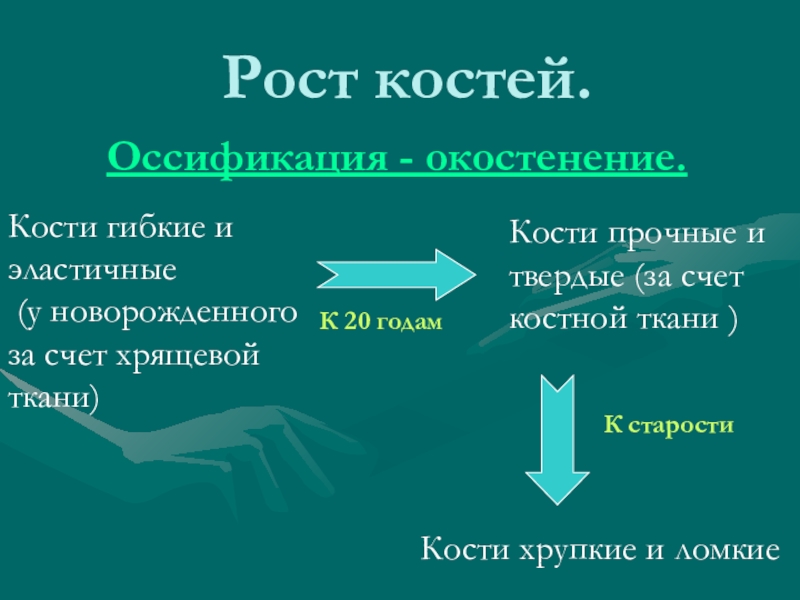 Рост костей.

Оссификация - окостенение.

Кости гибкие и эластичные (у новорожденного за счет хрящевой ткани)

К 20 годам

Кости прочные и твердые (за счет костной ткани )

К старости

Кости хрупкие и ломкие